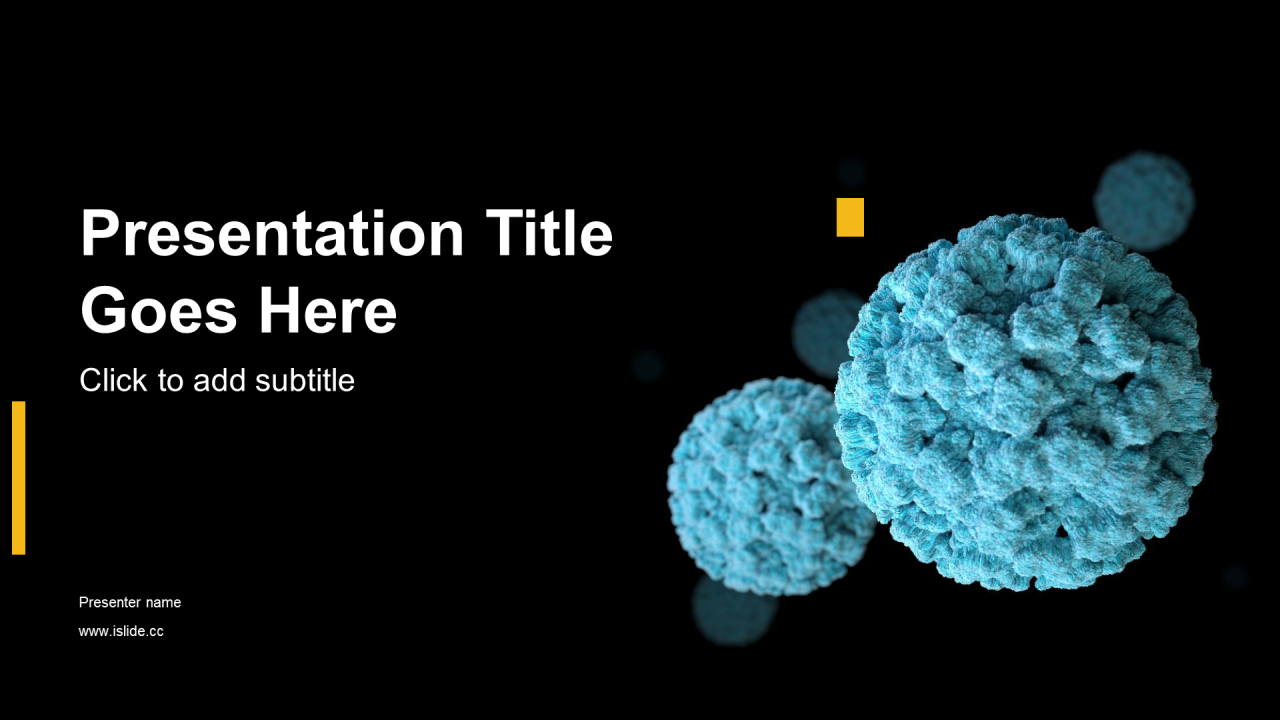 Presentation Title Goes Here

Click to add subtitle

Presenter name

www.islide.cc